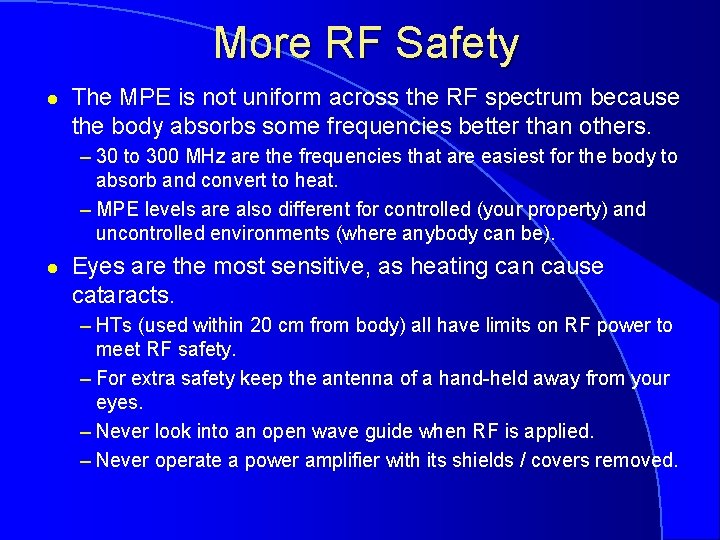 More RF Safety

● The MPE is not uniform across the RF spectrum because the body absorbs some frequencies better than others.

– 30 to 300 MHz are the frequencies that are easiest for the body to absorb and convert to heat.

– MPE levels are also different for controlled (your property) and uncontrolled environments (where anybody can be).

● Eyes are the most sensitive, as heating can cause cataracts.

– HTs (used within 20 cm from body) all have limits on RF power to meet RF safety.

– For extra safety keep the antenna of a hand-held away from your eyes.

– Never look into an open wave guide when RF is applied.

– Never operate a power amplifier with its shields / covers removed.